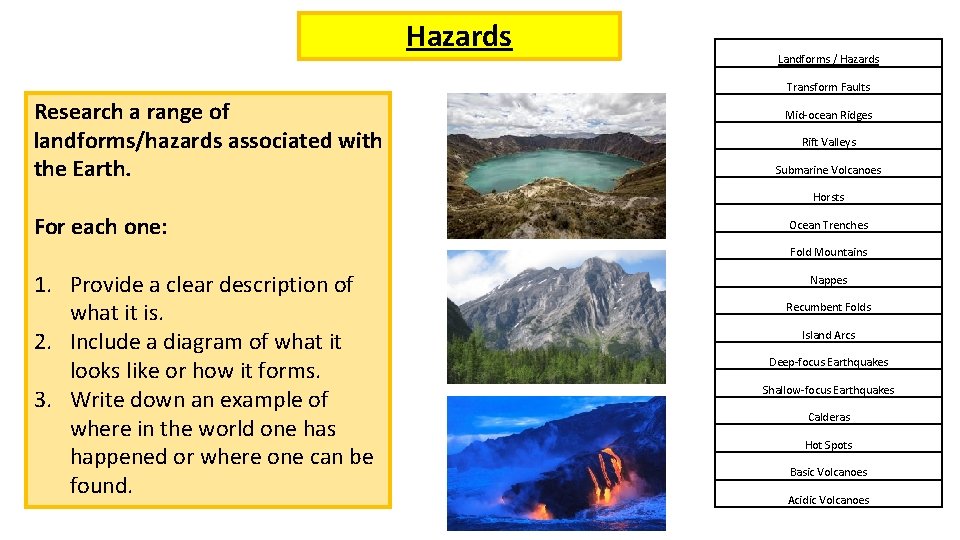 Hazards

Research a range of landforms/hazards associated with the Earth.

For each one:

1. Provide a clear description of what it is.
2. Include a diagram of what it looks like or how it forms.
3. Write down an example of where in the world one has happened or where one can be found.

| Landforms / Hazards |
|---|
| Transform Faults |
| Mid-ocean Ridges |
| Rift Valleys |
| Submarine Volcanoes |
| Horsts |
| Ocean Trenches |
| Fold Mountains |
| Nappes |
| Recumbent Folds |
| Island Arcs |
| Deep-focus Earthquakes |
| Shallow-focus Earthquakes |
| Calderas |
| Hot Spots |
| Basic Volcanoes |
| Acidic Volcanoes |